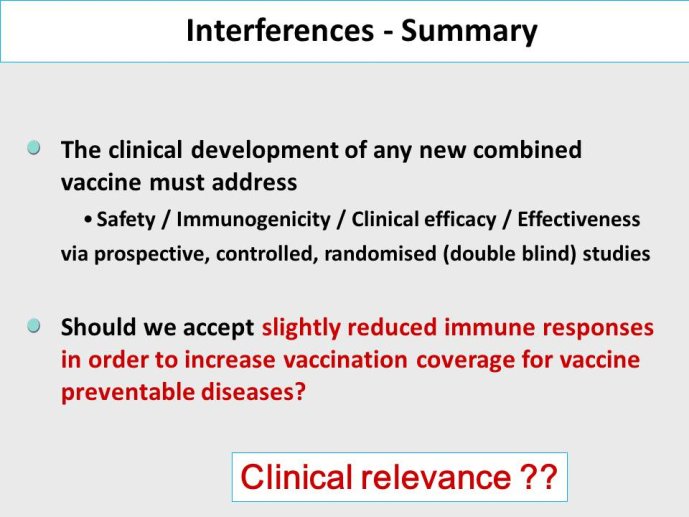 Interferences - Summary

The clinical development of any new combined vaccine must address

• Safety / Immunogenicity / Clinical efficacy / Effectiveness

via prospective, controlled, randomised (double blind) studies

Should we accept slightly reduced immune responses in order to increase vaccination coverage for vaccine preventable diseases?

Clinical relevance ??